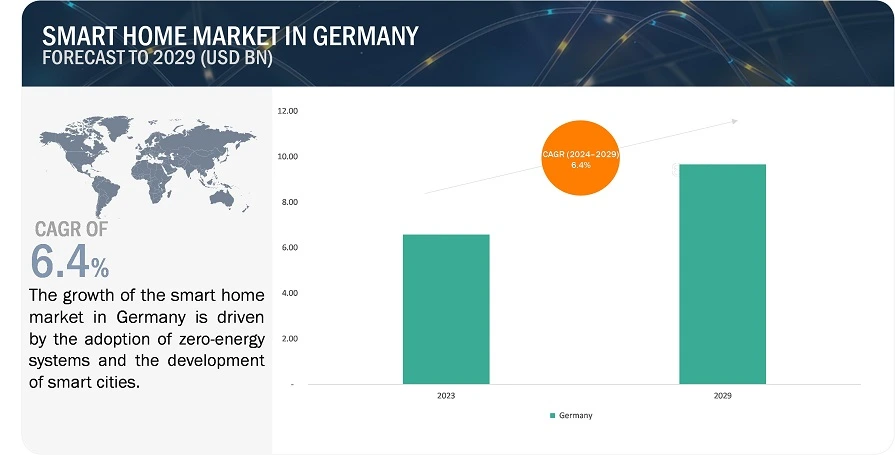 SMART HOME MARKET IN GERMANY
FORECAST TO 2029 (USD BN)

CAGR OF
6.4%

The growth of the smart home market in Germany is driven by the adoption of zero-energy systems and the development of smart cities.

12.00
10.00
8.00
6.00
4.00
2.00
-

CAGR (2024–2029)
6.4%

2023
2029

Germany